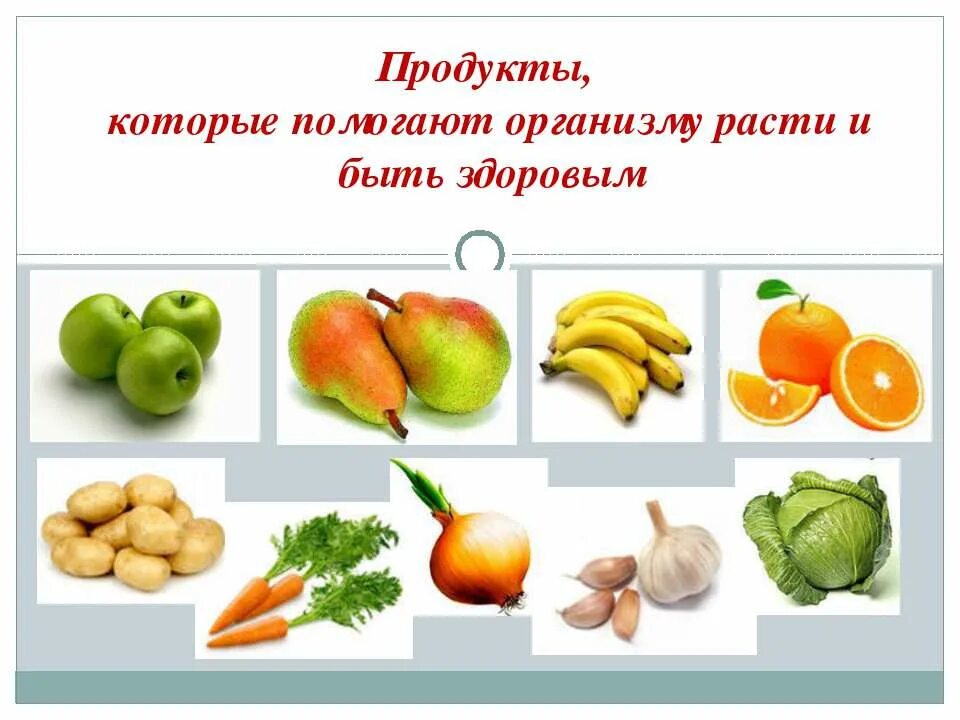 Продукты,
которые помогают организму расти и быть здоровым